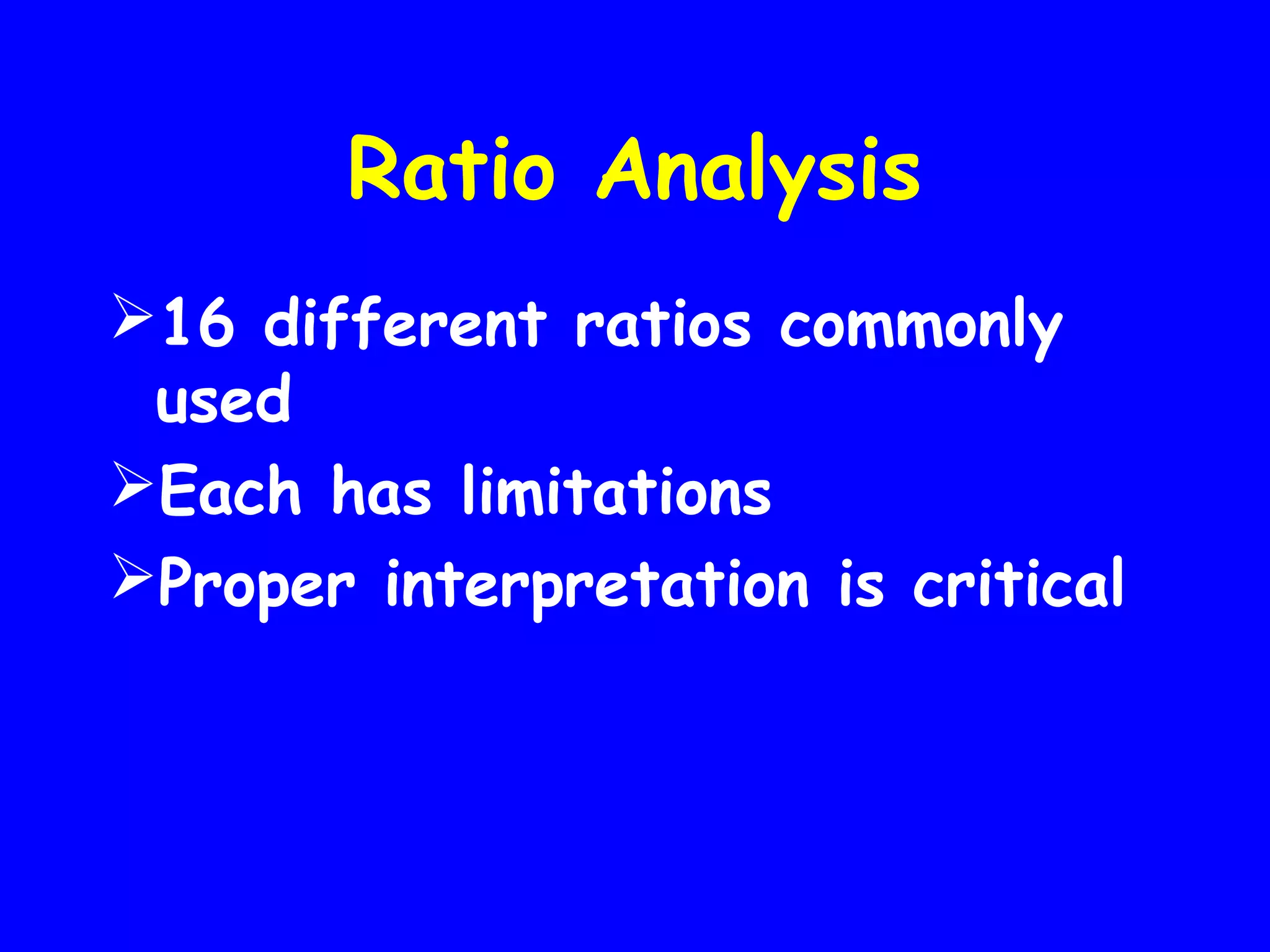 Ratio Analysis

➢16 different ratios commonly used

➢Each has limitations

➢Proper interpretation is critical